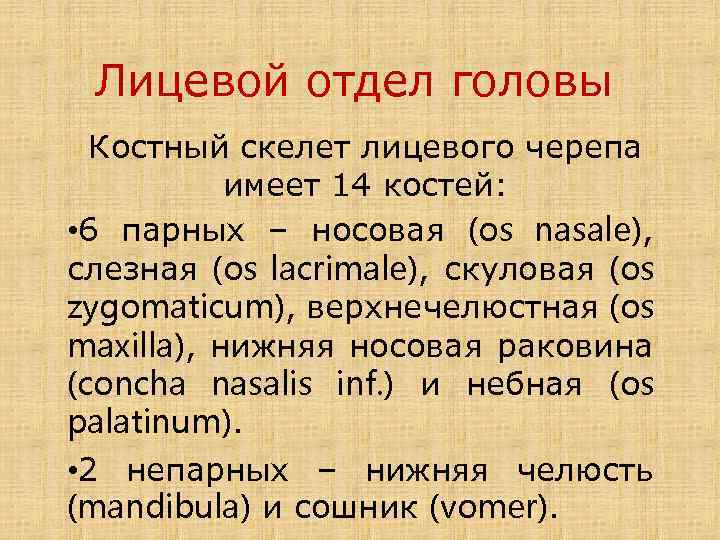 Лицевой отдел головы

Костный скелет лицевого черепа имеет 14 костей:

•6 парных – носовая (os nasale), слезная (os lacrimale), скуловая (os zygomaticum), верхнечелюстная (os maxilla), нижняя носовая раковина (concha nasalis inf.) и небная (os palatinum).

•2 непарных – нижняя челюсть (mandibula) и сошник (vomer).